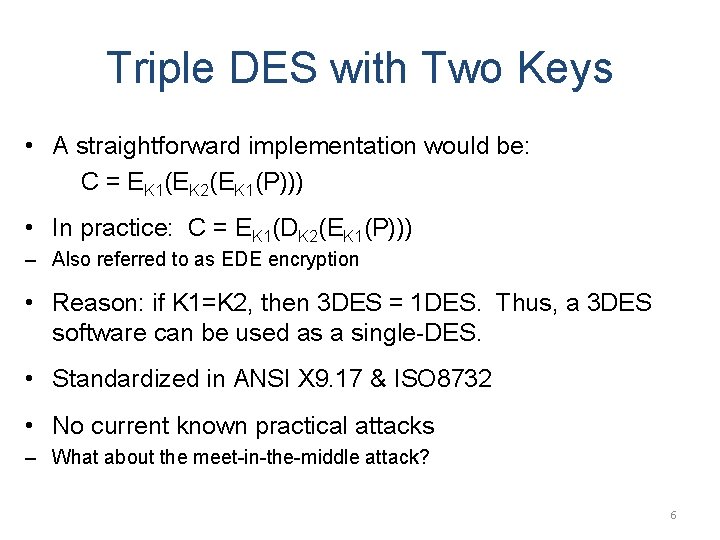 Triple DES with Two Keys

• A straightforward implementation would be:
$C = E_{K1}(E_{K2}(E_{K1}(P)))$

• In practice: $C = E_{K1}(D_{K2}(E_{K1}(P)))$
– Also referred to as EDE encryption

• Reason: if K1=K2, then 3DES = 1DES. Thus, a 3DES software can be used as a single-DES.

• Standardized in ANSI X9.17 & ISO8732

• No current known practical attacks
– What about the meet-in-the-middle attack?

6